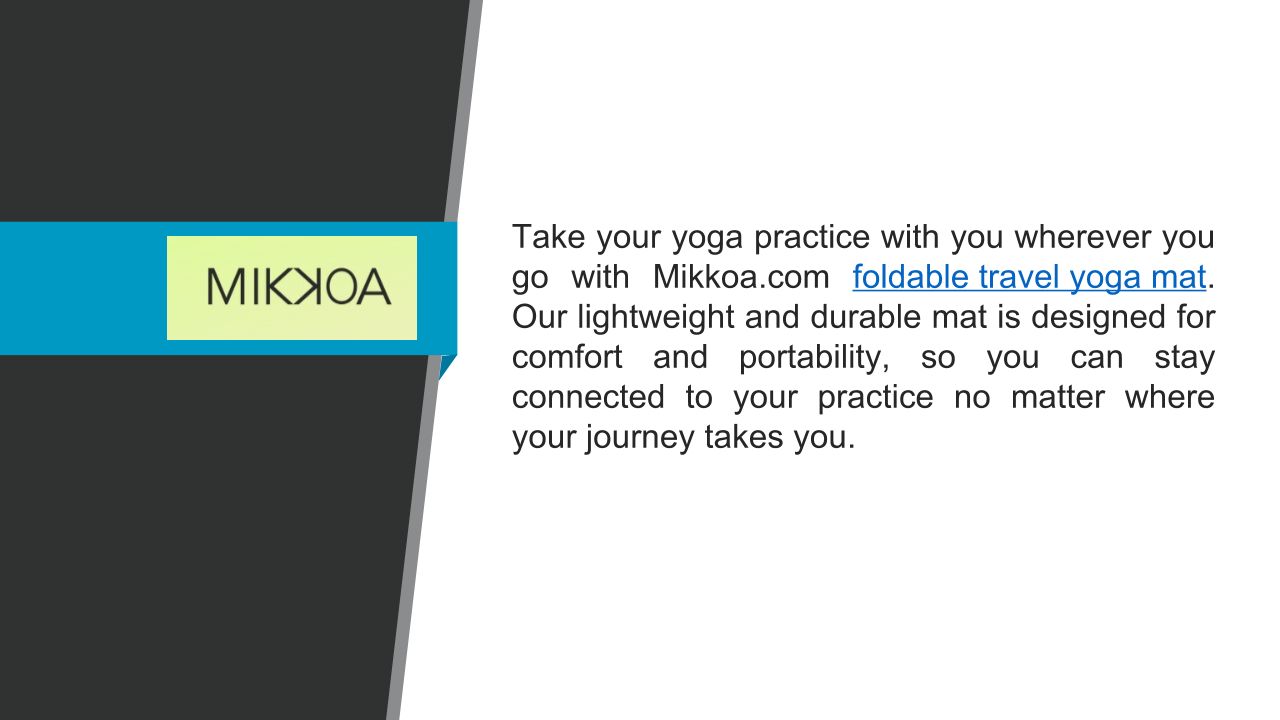 MIKKOA

Take your yoga practice with you wherever you go with Mikkoa.com foldable travel yoga mat. Our lightweight and durable mat is designed for comfort and portability, so you can stay connected to your practice no matter where your journey takes you.